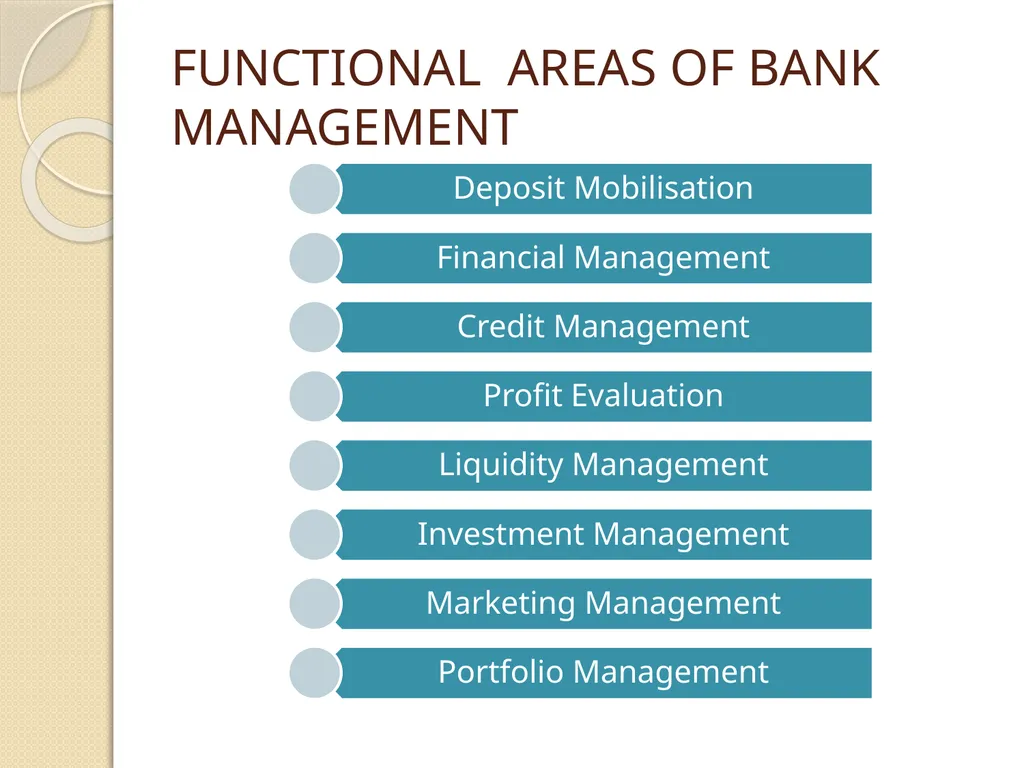 FUNCTIONAL AREAS OF BANK MANAGEMENT

Deposit Mobilisation

Financial Management

Credit Management

Profit Evaluation

Liquidity Management

Investment Management

Marketing Management

Portfolio Management